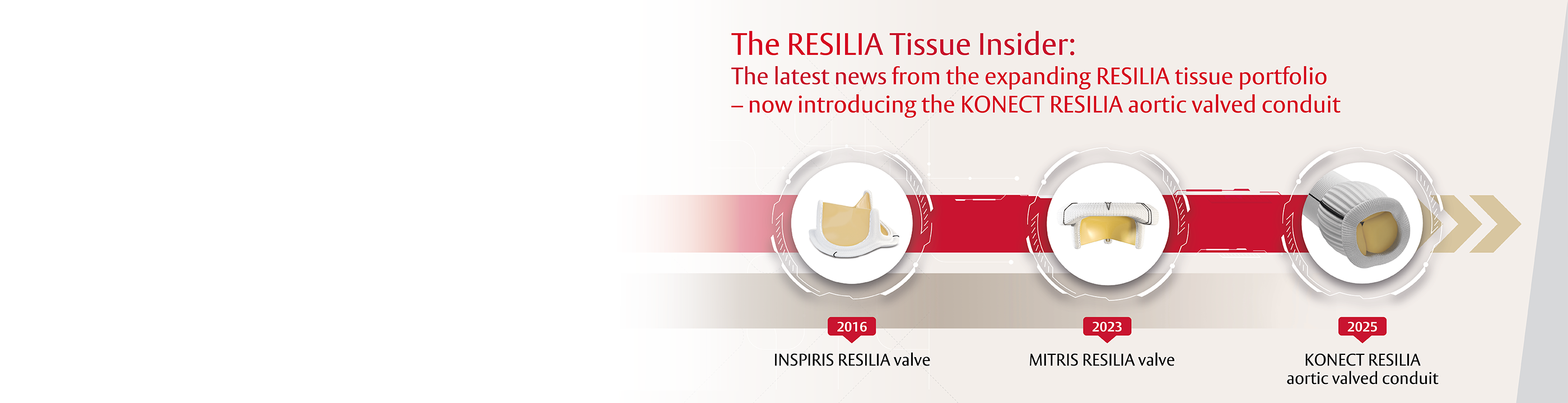 The RESILIA Tissue Insider:
The latest news from the expanding RESILIA tissue portfolio – now introducing the KONECT RESILIA aortic valved conduit

2016
INSPIRIS RESILIA valve

2023
MITRIS RESILIA valve

2025
KONECT RESILIA aortic valved conduit